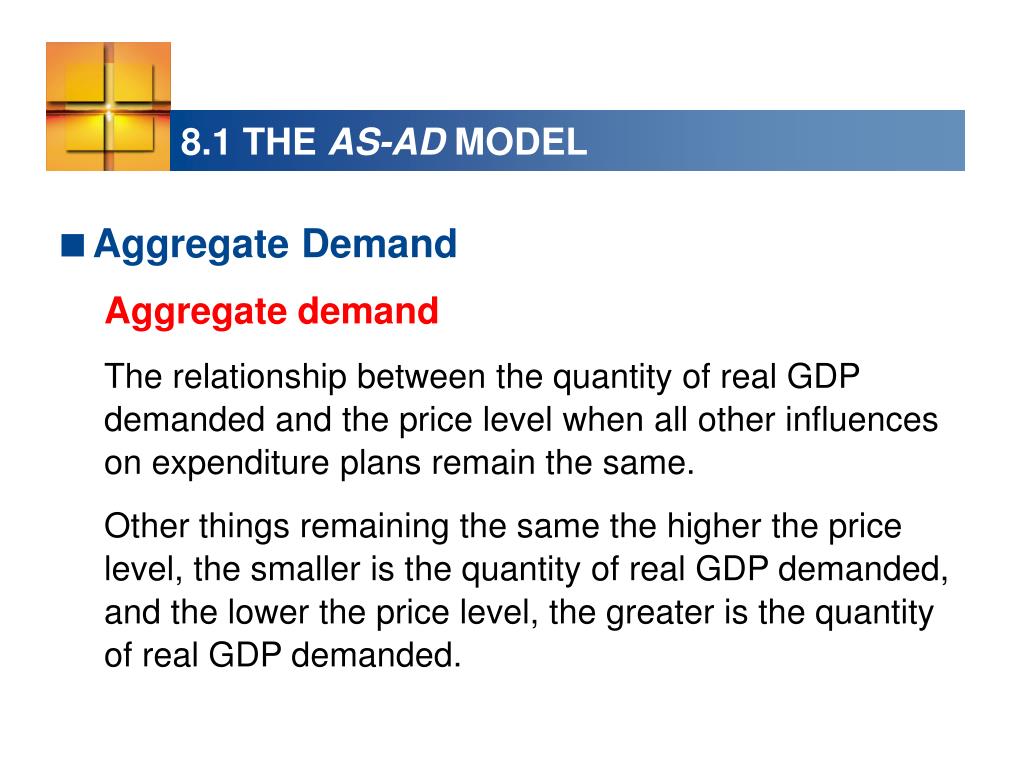 8.1 THE AS-AD MODEL

■ Aggregate Demand

Aggregate demand

The relationship between the quantity of real GDP demanded and the price level when all other influences on expenditure plans remain the same.

Other things remaining the same the higher the price level, the smaller is the quantity of real GDP demanded, and the lower the price level, the greater is the quantity of real GDP demanded.